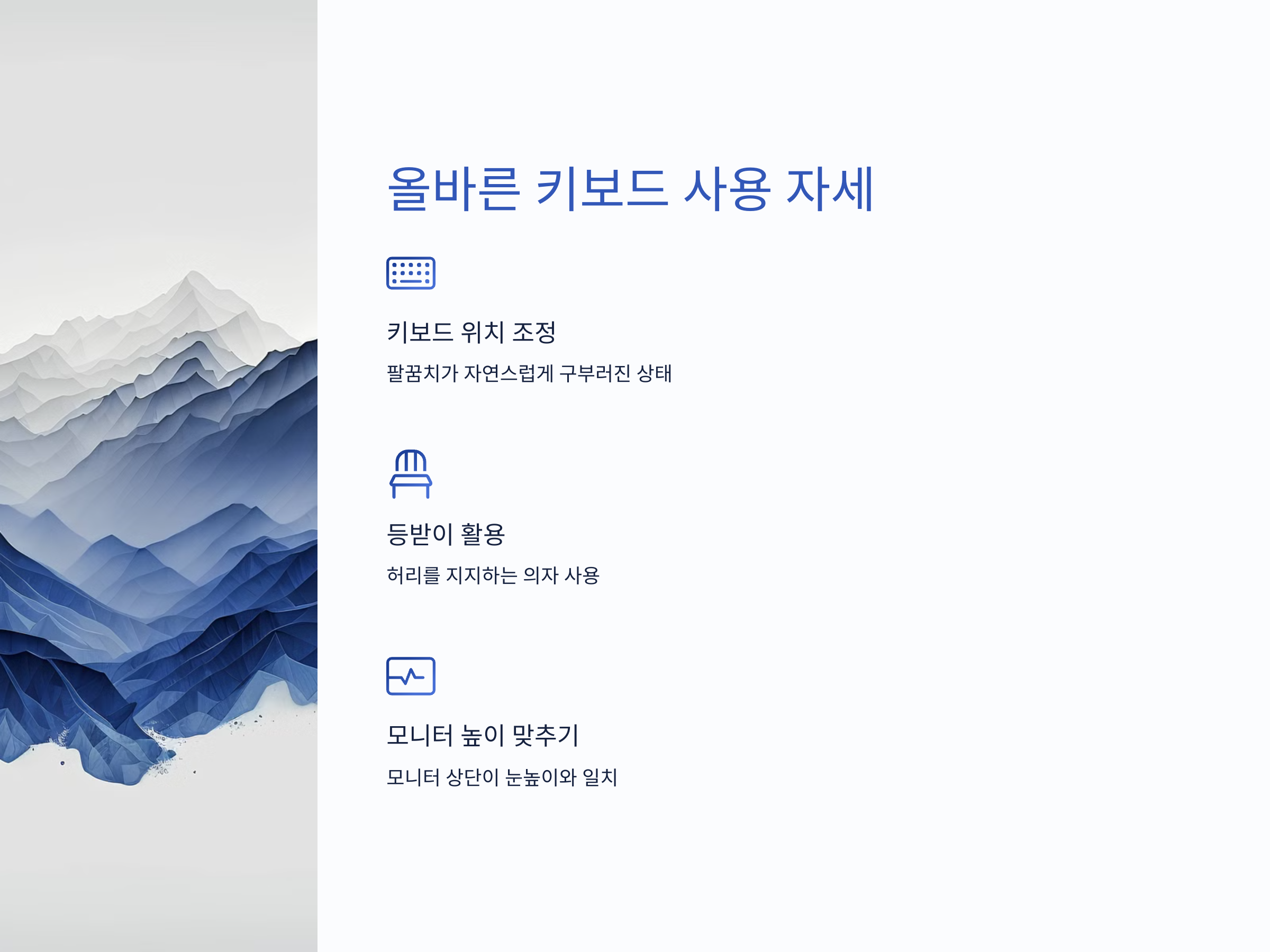 올바른 키보드 사용 자세

키보드 위치 조정

팔꿈치가 자연스럽게 구부러진 상태

등받이 활용

허리를 지지하는 의자 사용

모니터 높이 맞추기

모니터 상단이 눈높이와 일치